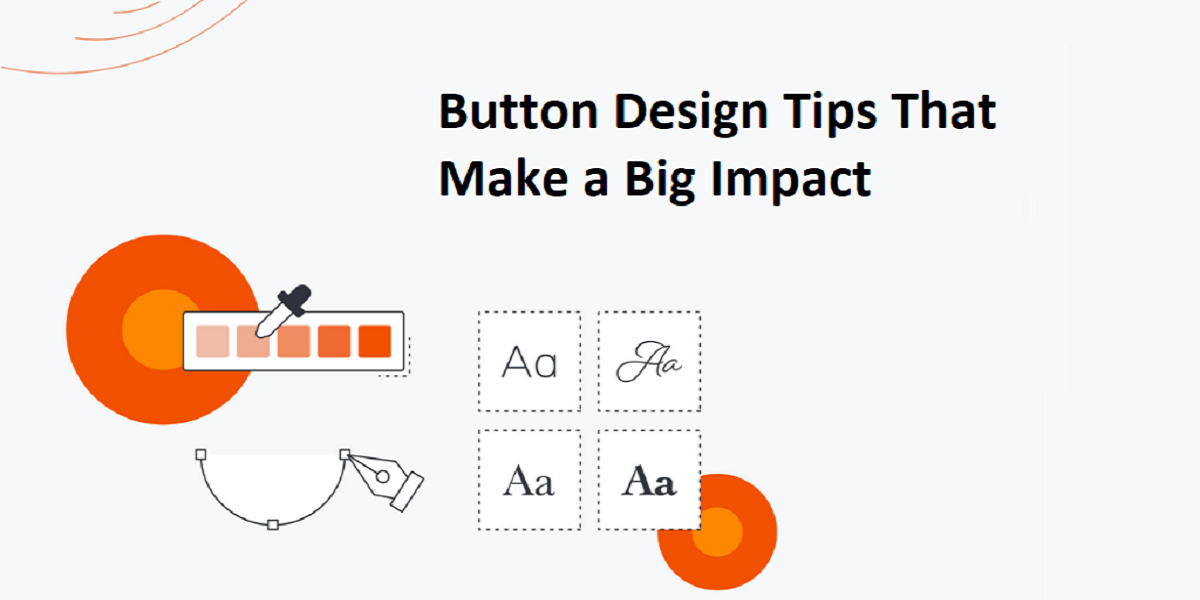 Button Design Tips That Make a Big Impact

Aa

Aa

Aa

Aa